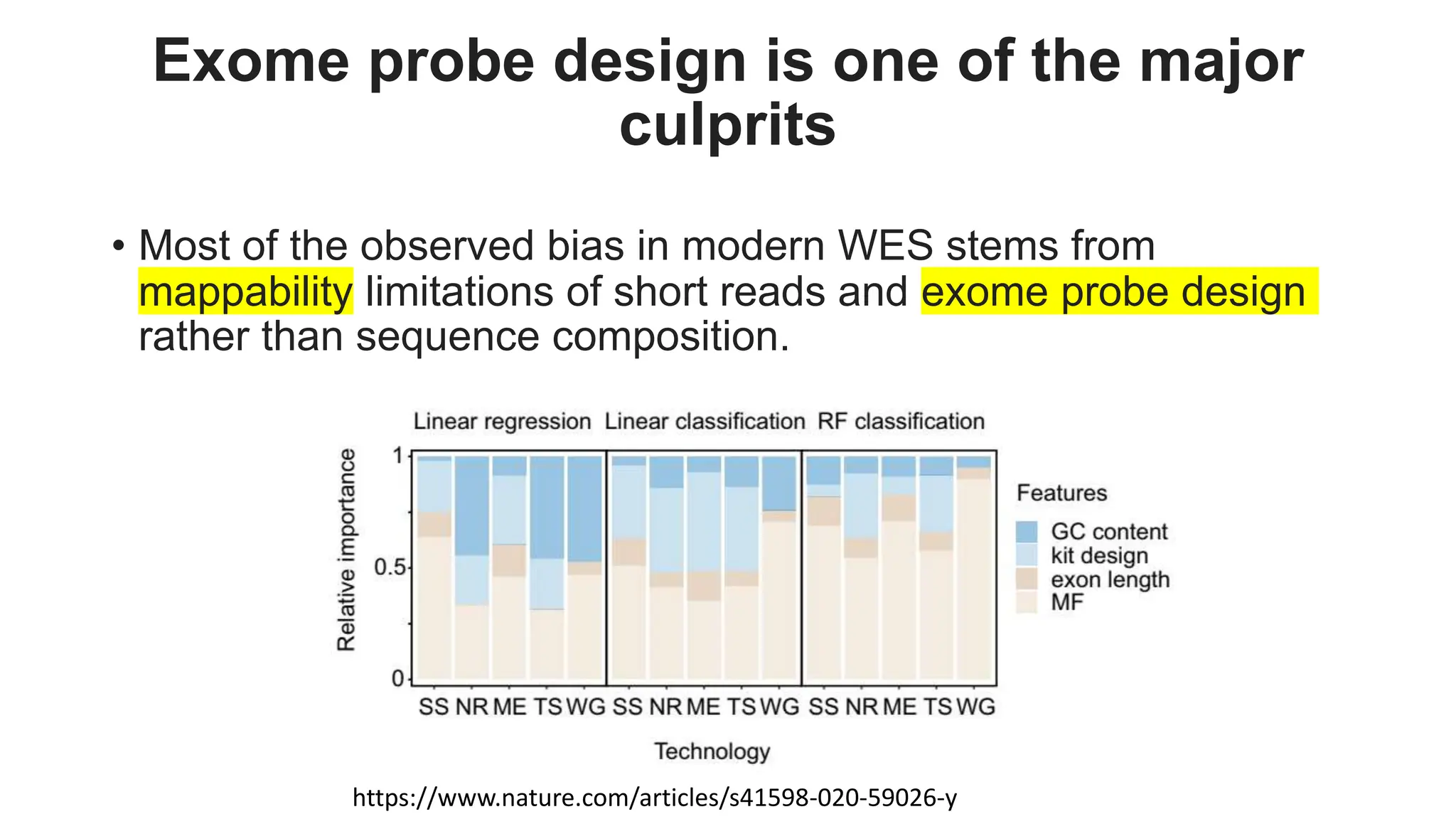 Exome probe design is one of the major culprits

• Most of the observed bias in modern WES stems from mappability limitations of short reads and exome probe design rather than sequence composition.

Linear regression Linear classification RF classification

Relative importance

1

0.5

0

SS NR ME TS WG SS NR ME TS WG SS NR ME TS WG

Technology

Features
GC content
kit design
exon length
MF

https://www.nature.com/articles/s41598-020-59026-y